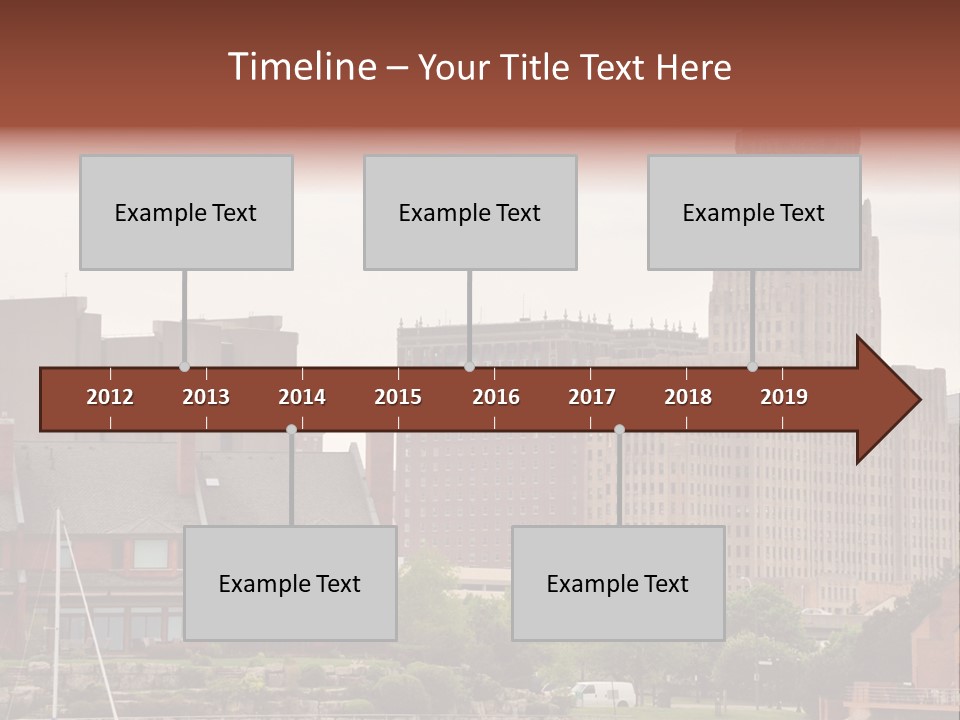 Timeline – Your Title Text Here

Example Text

Example Text

Example Text

2012 2013 2014 2015 2016 2017 2018 2019

Example Text

Example Text